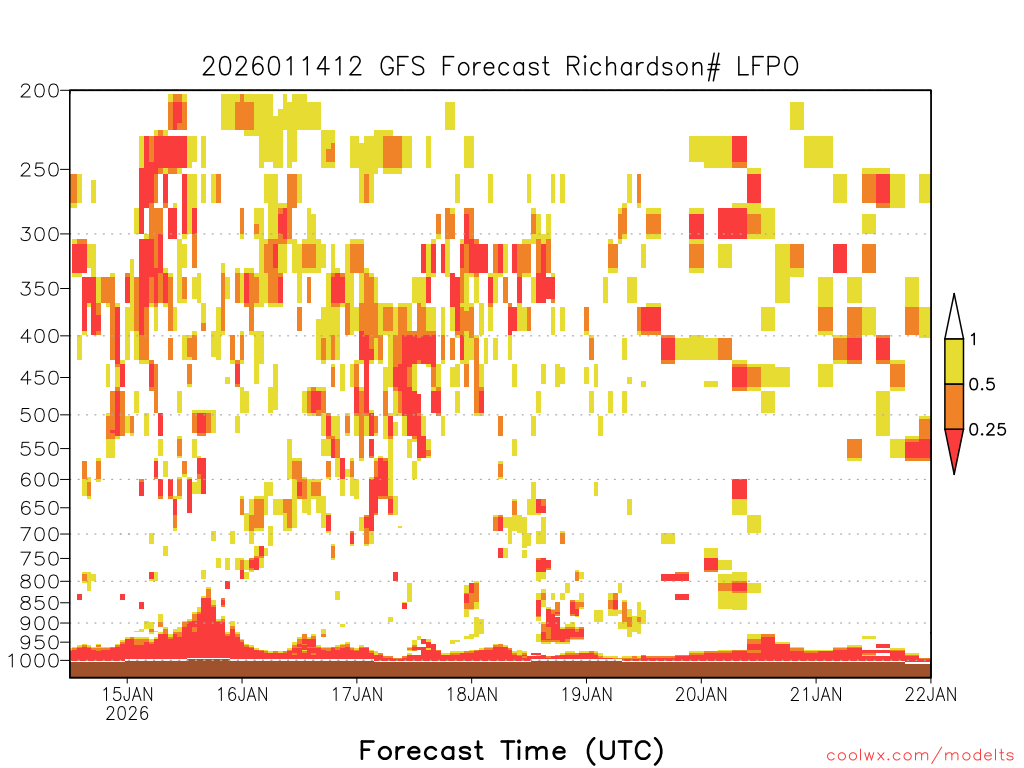 2026011412 GFS Forecast Richardson# LFPO

200
250
300
350
400
450
500
550
600
650
700
750
800
850
900
950
1000

1
0.5
0.25

15JAN
2026
16JAN
17JAN
18JAN
19JAN
20JAN
21JAN
22JAN

Forecast Time (UTC)

coolwx.com/modelts